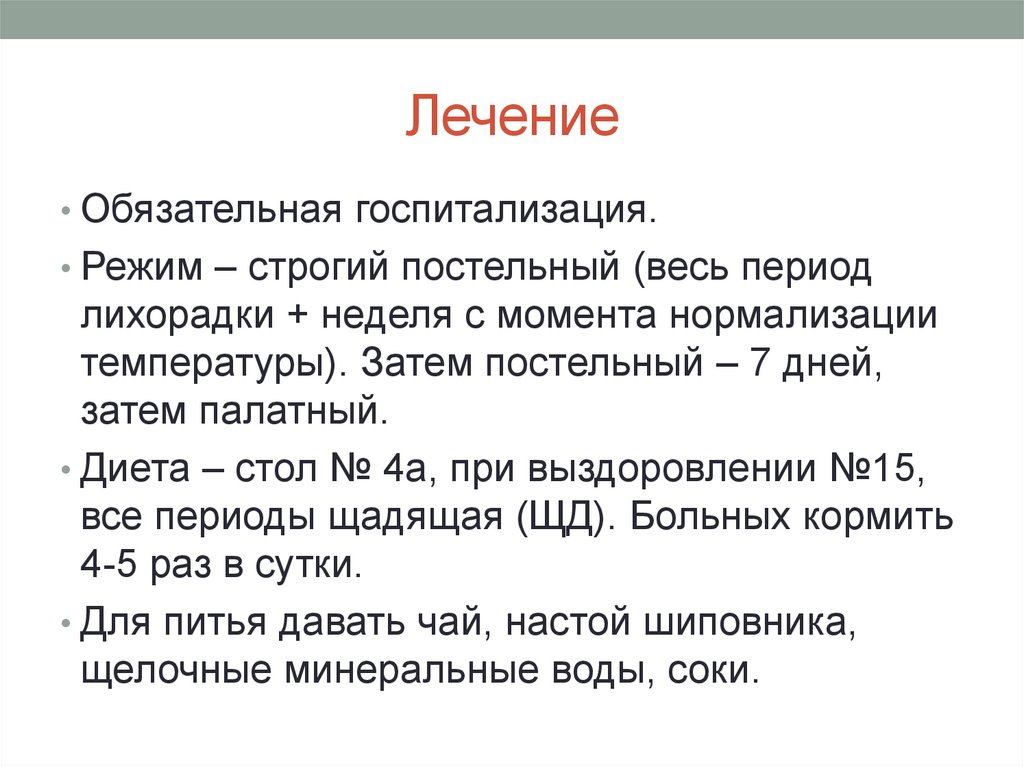 Лечение

• Обязательная госпитализация.
• Режим – строгий постельный (весь период лихорадки + неделя с момента нормализации температуры). Затем постельный – 7 дней, затем палатный.
• Диета – стол № 4а, при выздоровлении №15, все периоды щадящая (ЩД). Больных кормить 4-5 раз в сутки.
• Для питья давать чай, настой шиповника, щелочные минеральные воды, соки.